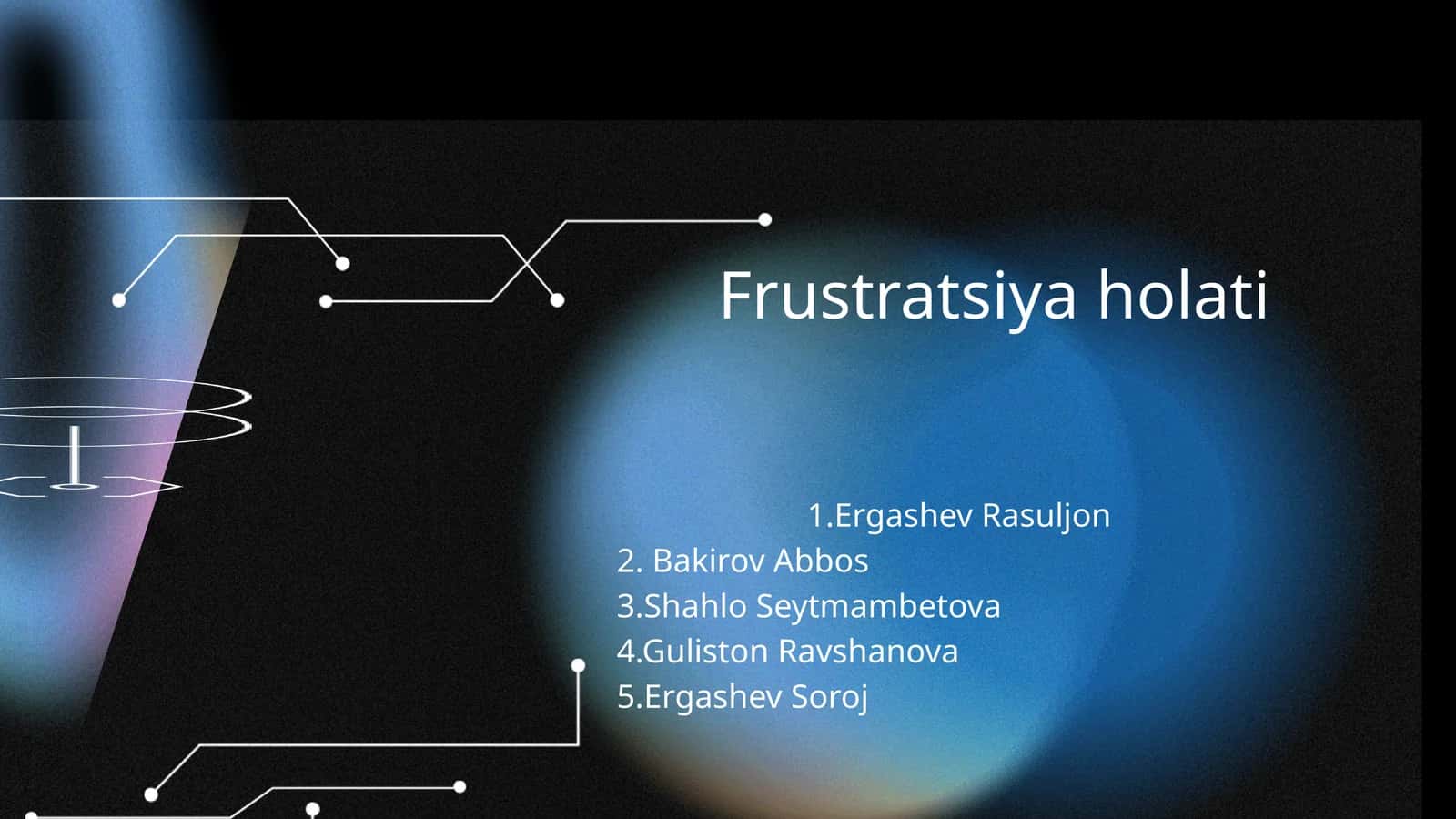 Frustratsiya holati

1.Ergashev Rasuljon
2. Bakirov Abbos
3.Shahlo Seytmambetova
4.Guliston Ravshanova
5.Ergashev Soroj